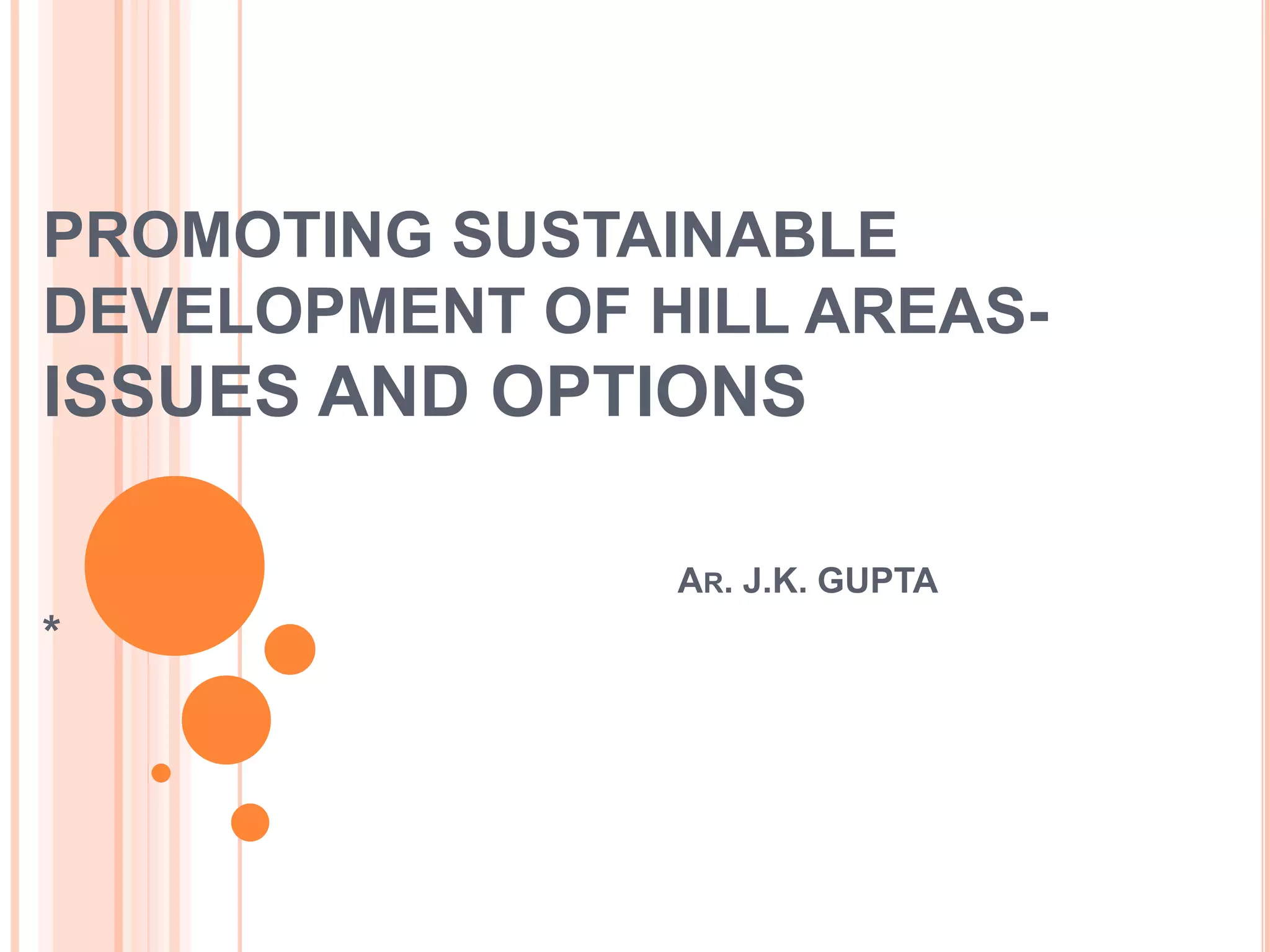 PROMOTING SUSTAINABLE DEVELOPMENT OF HILL AREAS- ISSUES AND OPTIONS

AR. J.K. GUPTA

*